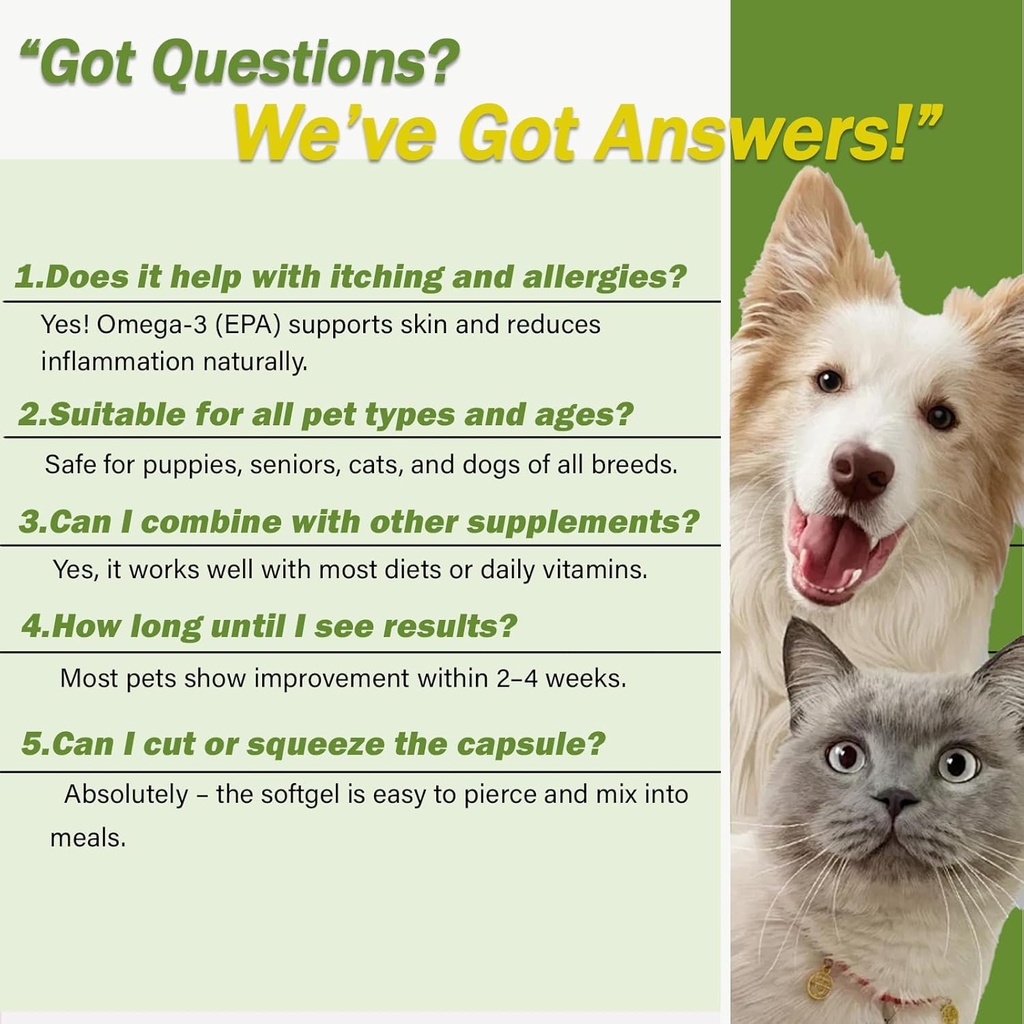 “Got Questions?
We’ve Got Answers!”

1.Does it help with itching and allergies?

Yes! Omega-3 (EPA) supports skin and reduces inflammation naturally.

2.Suitable for all pet types and ages?

Safe for puppies, seniors, cats, and dogs of all breeds.

3.Can I combine with other supplements?

Yes, it works well with most diets or daily vitamins.

4.How long until I see results?

Most pets show improvement within 2–4 weeks.

5.Can I cut or squeeze the capsule?

Absolutely – the softgel is easy to pierce and mix into meals.